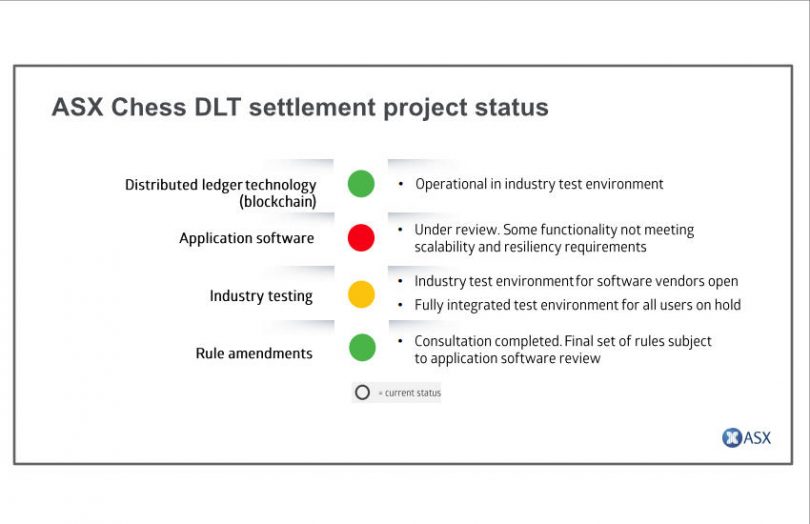 ASX Chess DLT settlement project status

Distributed ledger technology (blockchain)

• Operational in industry test environment

Application software

• Under review. Some functionality not meeting scalability and resiliency requirements

Industry testing

• Industry test environment for software vendors open
• Fully integrated test environment for all users on hold

Rule amendments

• Consultation completed. Final set of rules subject to application software review

= current status

ASX